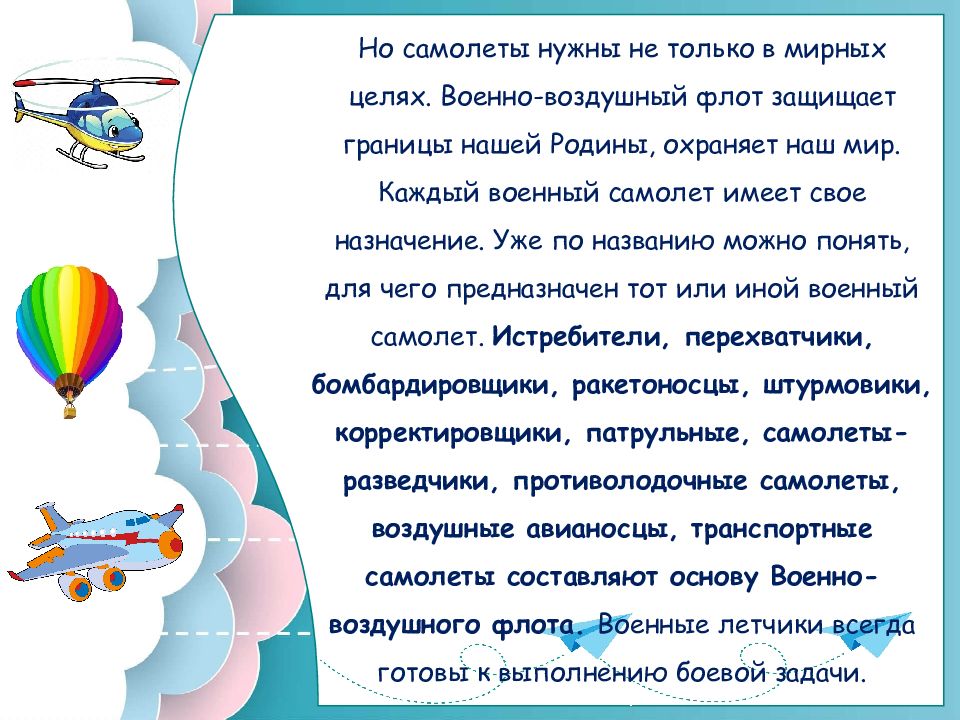 Но самолеты нужны не только в мирных целях. Военно-воздушный флот защищает границы нашей Родины, охраняет наш мир. Каждый военный самолет имеет свое назначение. Уже по названию можно понять, для чего предназначен тот или иной военный самолет. Истребители, перехватчики, бомбардировщики, ракетоносцы, штурмовики, корректировщики, патрульные, самолеты-разведчики, противолодочные самолеты, воздушные авианосцы, транспортные самолеты составляют основу Военно-воздушного флота. Военные летчики всегда готовы к выполнению боевой задачи.